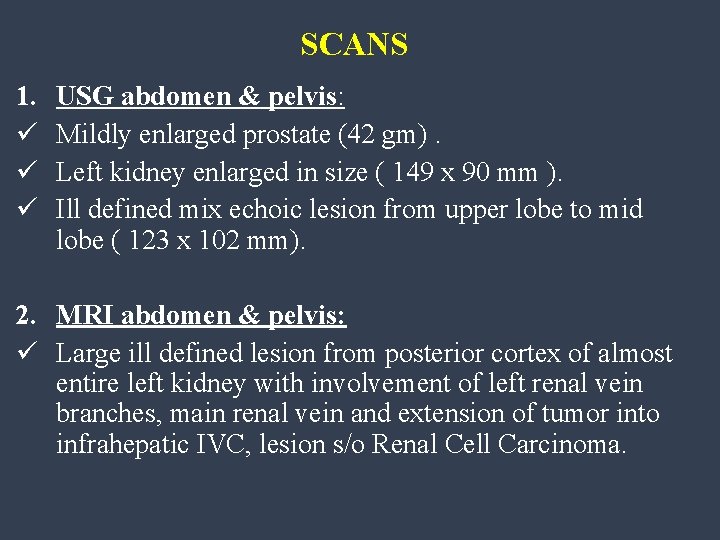 SCANS

1. USG abdomen & pelvis:
✓ Mildly enlarged prostate (42 gm) .
✓ Left kidney enlarged in size ( 149 x 90 mm ).
✓ Ill defined mix echoic lesion from upper lobe to mid lobe ( 123 x 102 mm).

2. MRI abdomen & pelvis:
✓ Large ill defined lesion from posterior cortex of almost entire left kidney with involvement of left renal vein branches, main renal vein and extension of tumor into infrahepatic IVC, lesion s/o Renal Cell Carcinoma.